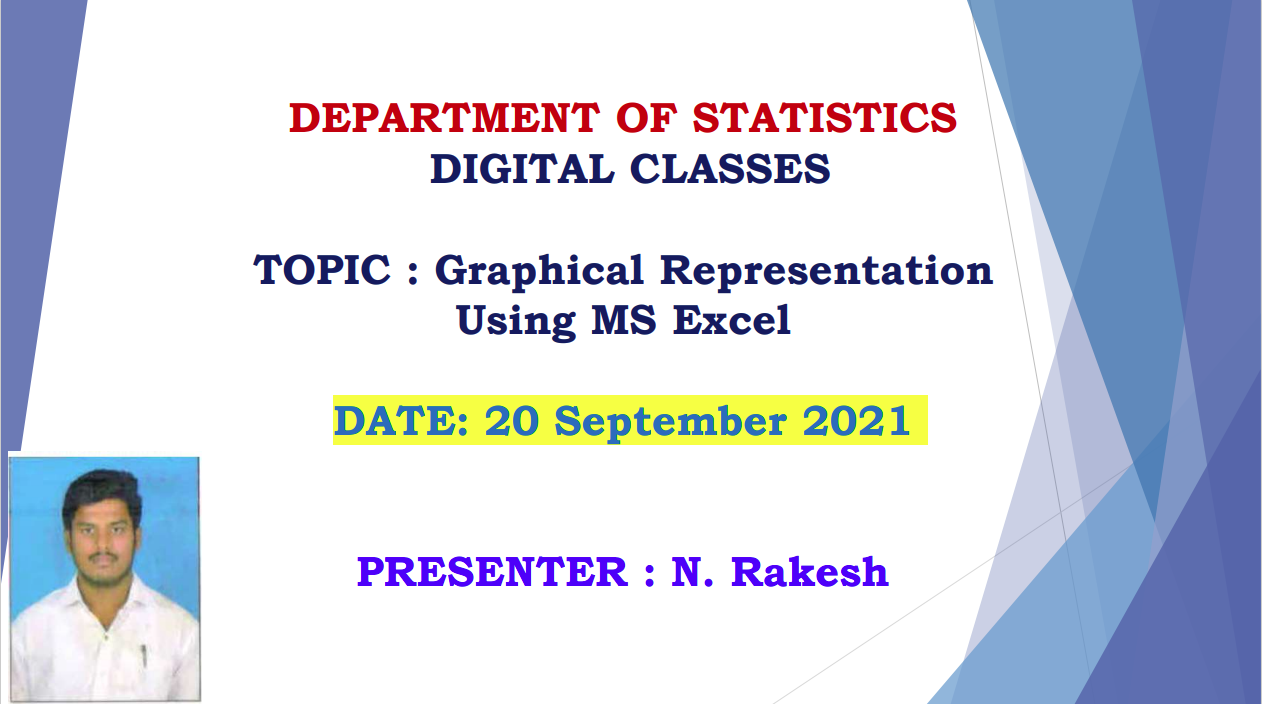 DEPARTMENT OF STATISTICS
DIGITAL CLASSES

TOPIC : Graphical Representation Using MS Excel

DATE: 20 September 2021

PRESENTER : N. Rakesh